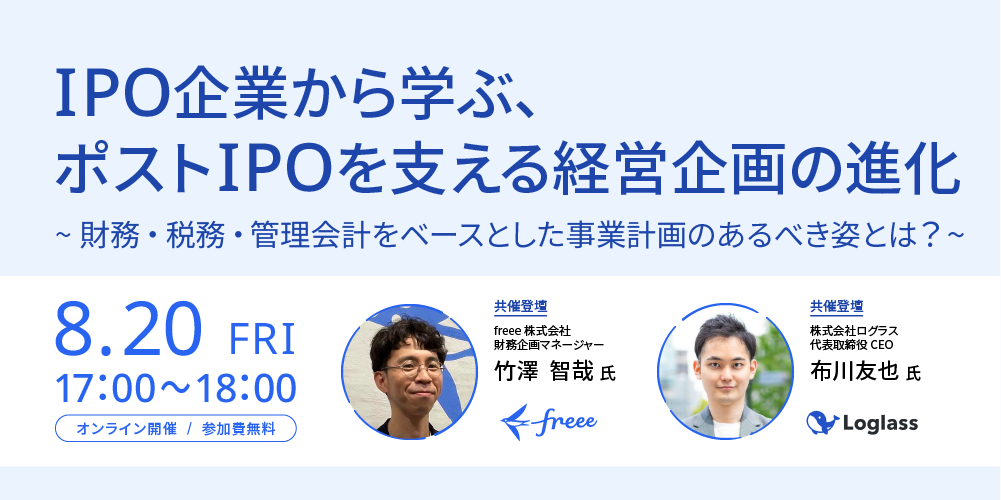 IPO企業から学ぶ、
ポストIPOを支える経営企画の進化

~ 財務・税務・管理会計をベースとした事業計画のあるべき姿とは？~

8.20 FRI
17:00～18:00

オンライン開催 / 参加費無料

共催登壇
freee 株式会社
財務企画マネージャー
竹澤 智哉 氏

freee

共催登壇
株式会社ログラス
代表取締役 CEO
布川友也 氏

Loglass